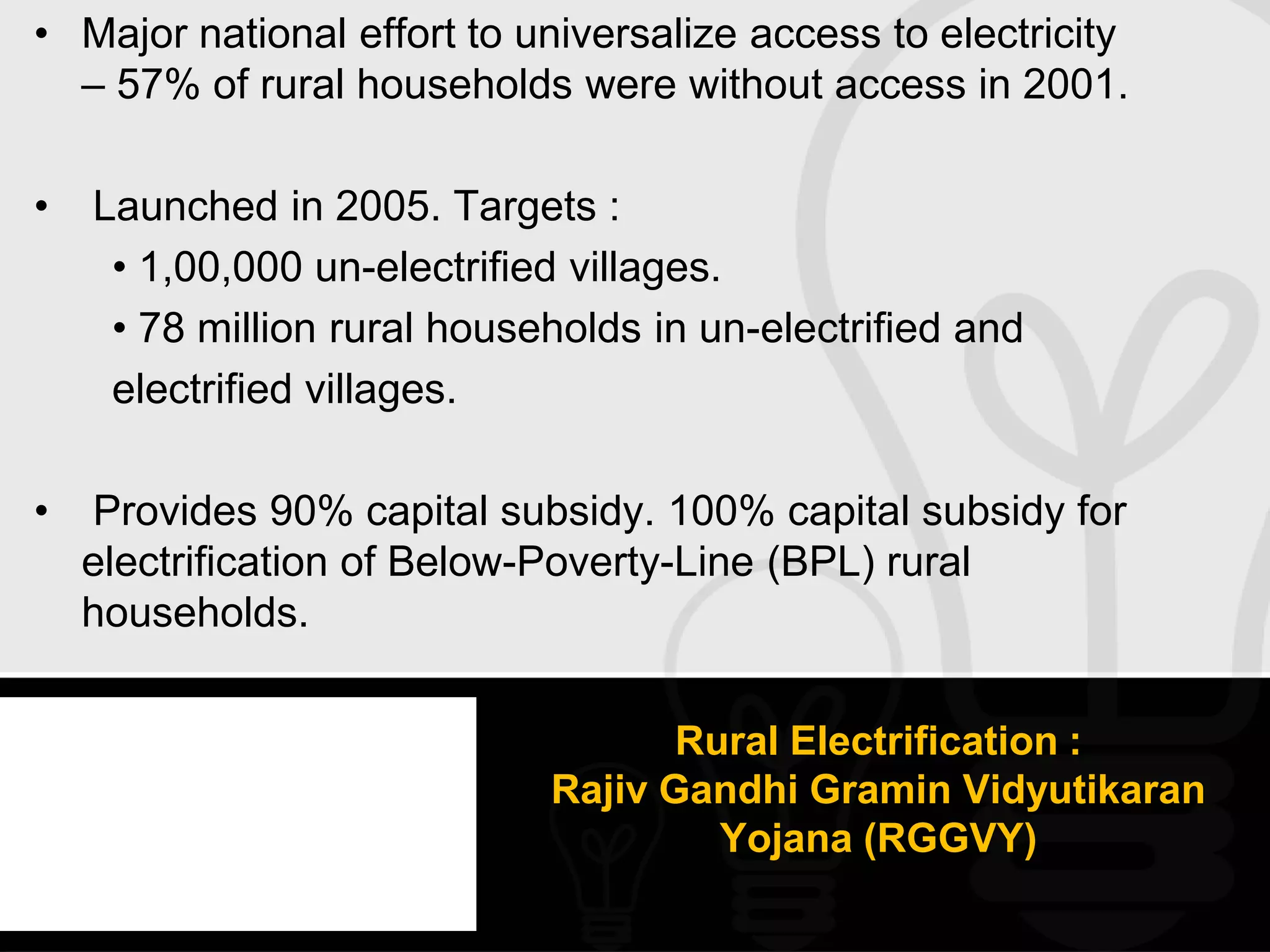 • Major national effort to universalize access to electricity – 57% of rural households were without access in 2001.

• Launched in 2005. Targets :
• 1,00,000 un-electrified villages.
• 78 million rural households in un-electrified and electrified villages.

• Provides 90% capital subsidy. 100% capital subsidy for electrification of Below-Poverty-Line (BPL) rural households.

Rural Electrification :
Rajiv Gandhi Gramin Vidyutikaran Yojana (RGGVY)